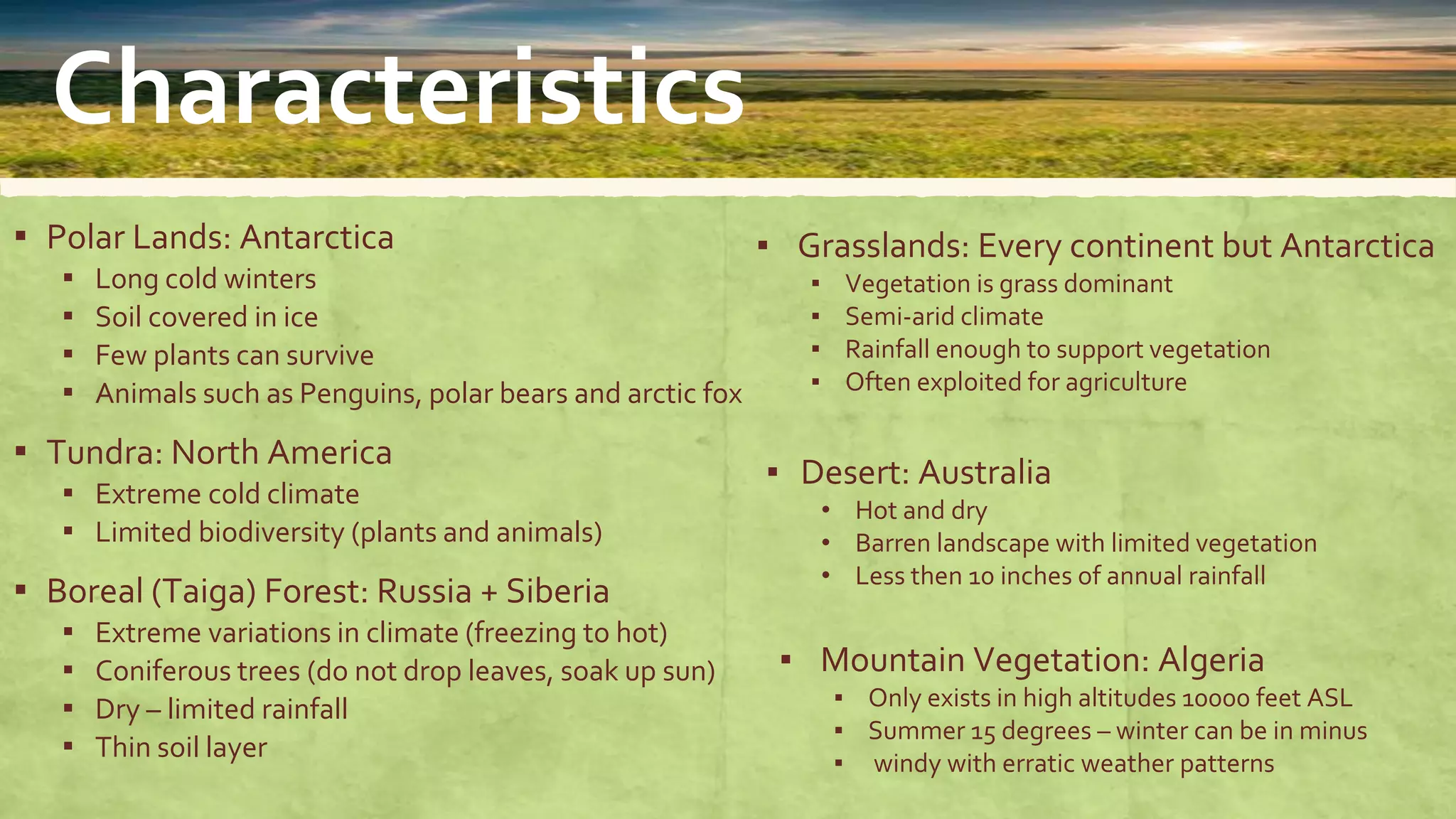 Characteristics

▪ Polar Lands: Antarctica
  ▪ Long cold winters
  ▪ Soil covered in ice
  ▪ Few plants can survive
  ▪ Animals such as Penguins, polar bears and arctic fox

▪ Tundra: North America
  ▪ Extreme cold climate
  ▪ Limited biodiversity (plants and animals)

▪ Boreal (Taiga) Forest: Russia + Siberia
  ▪ Extreme variations in climate (freezing to hot)
  ▪ Coniferous trees (do not drop leaves, soak up sun)
  ▪ Dry – limited rainfall
  ▪ Thin soil layer

▪ Grasslands: Every continent but Antarctica
  ▪ Vegetation is grass dominant
  ▪ Semi-arid climate
  ▪ Rainfall enough to support vegetation
  ▪ Often exploited for agriculture

▪ Desert: Australia
  • Hot and dry
  • Barren landscape with limited vegetation
  • Less then 10 inches of annual rainfall

▪ Mountain Vegetation: Algeria
  ▪ Only exists in high altitudes 10000 feet ASL
  ▪ Summer 15 degrees – winter can be in minus
  ▪ windy with erratic weather patterns